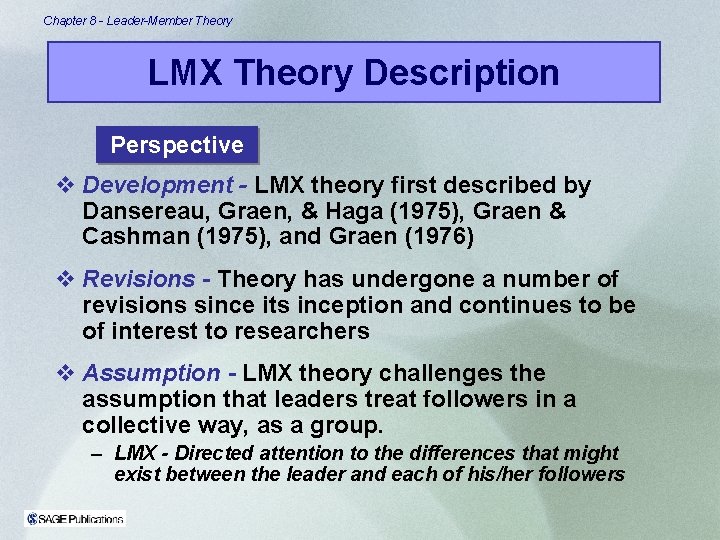 Chapter 8 - Leader-Member Theory

LMX Theory Description

Perspective

❖ Development - LMX theory first described by Dansereau, Graen, & Haga (1975), Graen & Cashman (1975), and Graen (1976)

❖ Revisions - Theory has undergone a number of revisions since its inception and continues to be of interest to researchers

❖ Assumption - LMX theory challenges the assumption that leaders treat followers in a collective way, as a group.

– LMX - Directed attention to the differences that might exist between the leader and each of his/her followers

SAGE Publications